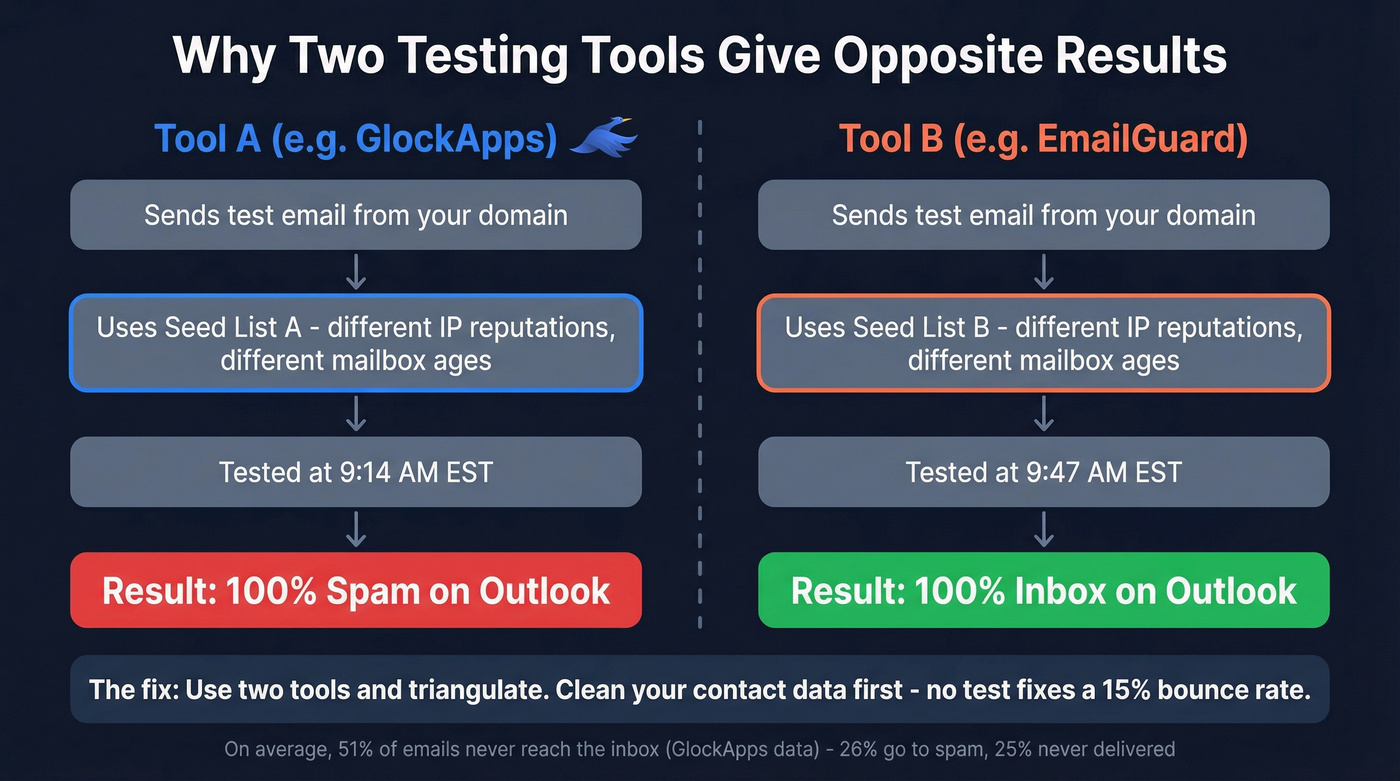 Why Two Testing Tools Give Opposite Results

Tool A (e.g. GlockApps)

Sends test email from your domain

Uses Seed List A - different IP reputations, different mailbox ages

Tested at 9:14 AM EST

Result: 100% Spam on Outlook

Tool B (e.g. EmailGuard)

Sends test email from your domain

Uses Seed List B - different IP reputations, different mailbox ages

Tested at 9:47 AM EST

Result: 100% Inbox on Outlook

The fix: Use two tools and triangulate. Clean your contact data first - no test fixes a 15% bounce rate.

On average, 51% of emails never reach the inbox (GlockApps data) - 26% go to spam, 25% never delivered